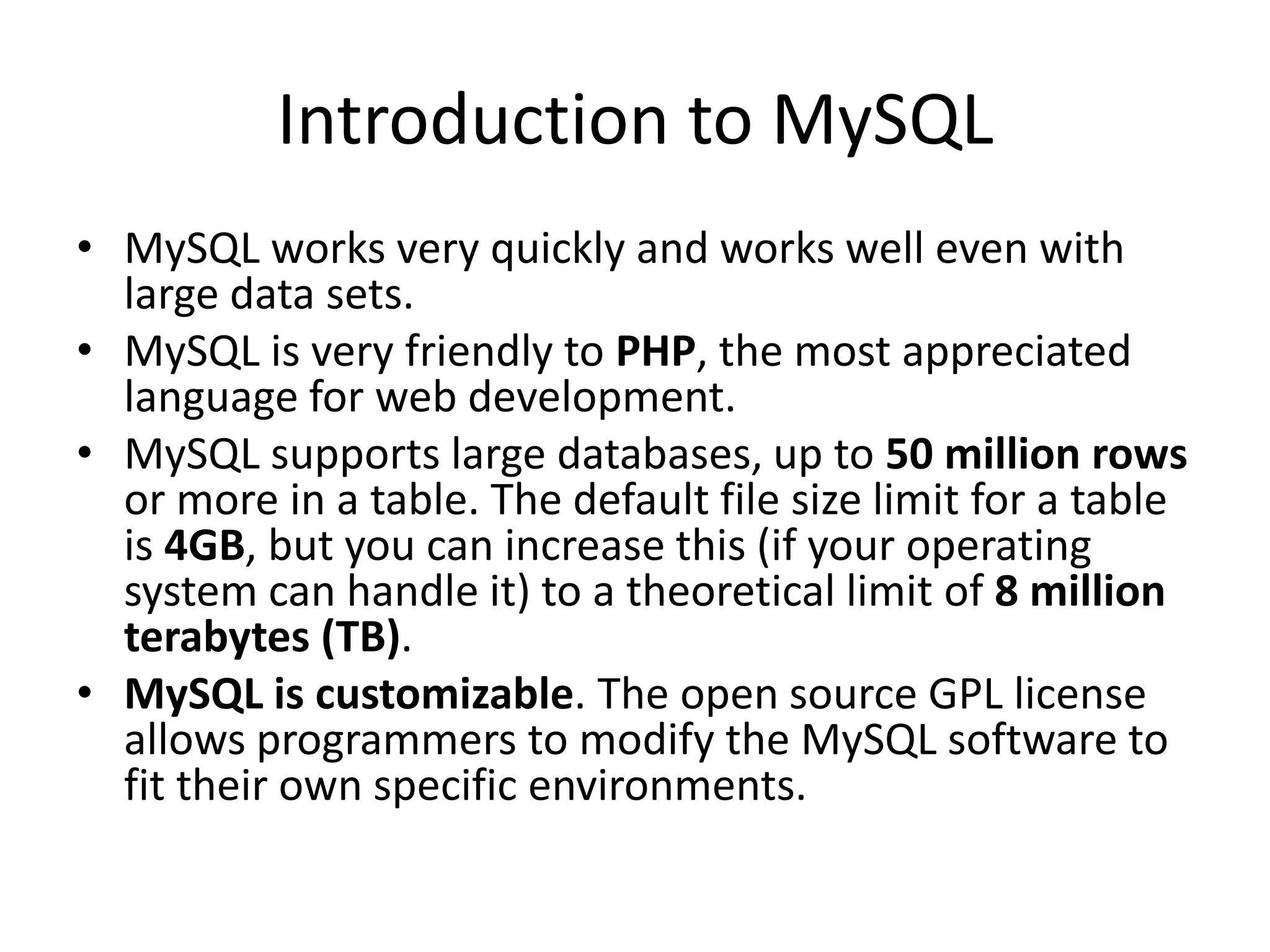 Introduction to MySQL

• MySQL works very quickly and works well even with large data sets.
• MySQL is very friendly to PHP, the most appreciated language for web development.
• MySQL supports large databases, up to 50 million rows or more in a table. The default file size limit for a table is 4GB, but you can increase this (if your operating system can handle it) to a theoretical limit of 8 million terabytes (TB).
• MySQL is customizable. The open source GPL license allows programmers to modify the MySQL software to fit their own specific environments.